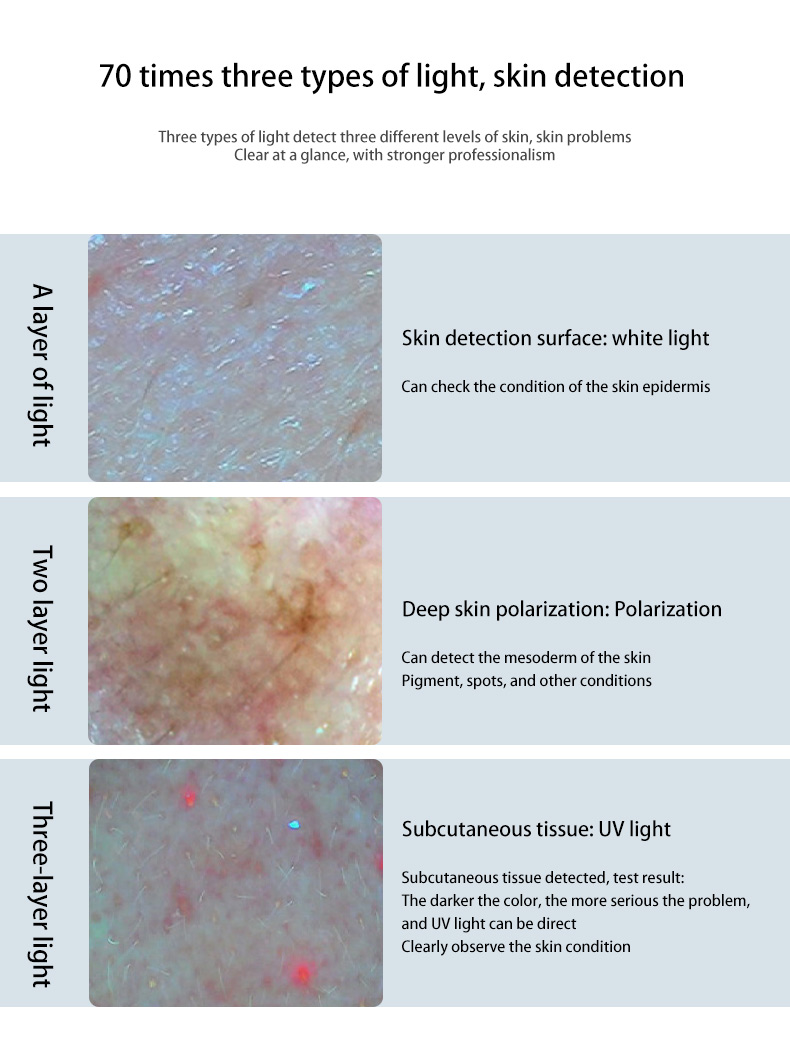 70 times three types of light, skin detection

Three types of light detect three different levels of skin, skin problems
Clear at a glance, with stronger professionalism

A layer of light

Skin detection surface: white light

Can check the condition of the skin epidermis

Two layer light

Deep skin polarization: Polarization

Can detect the mesoderm of the skin
Pigment, spots, and other conditions

Three-layer light

Subcutaneous tissue: UV light

Subcutaneous tissue detected, test result:
The darker the color, the more serious the problem,
and UV light can be direct
Clearly observe the skin condition